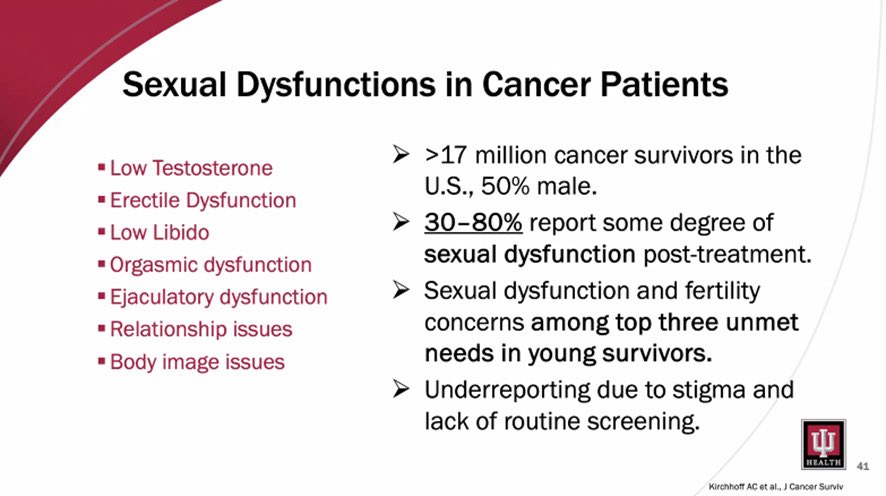 Sexual Dysfunctions in Cancer Patients

▪ Low Testosterone
▪ Erectile Dysfunction
▪ Low Libido
▪ Orgasmic dysfunction
▪ Ejaculatory dysfunction
▪ Relationship issues
▪ Body image issues

➢ >17 million cancer survivors in the U.S., 50% male.
➢ 30–80% report some degree of sexual dysfunction post-treatment.
➢ Sexual dysfunction and fertility concerns among top three unmet needs in young survivors.
➢ Underreporting due to stigma and lack of routine screening.

HEALTH

41

Kirchhoff AC et al., J Cancer Surviv